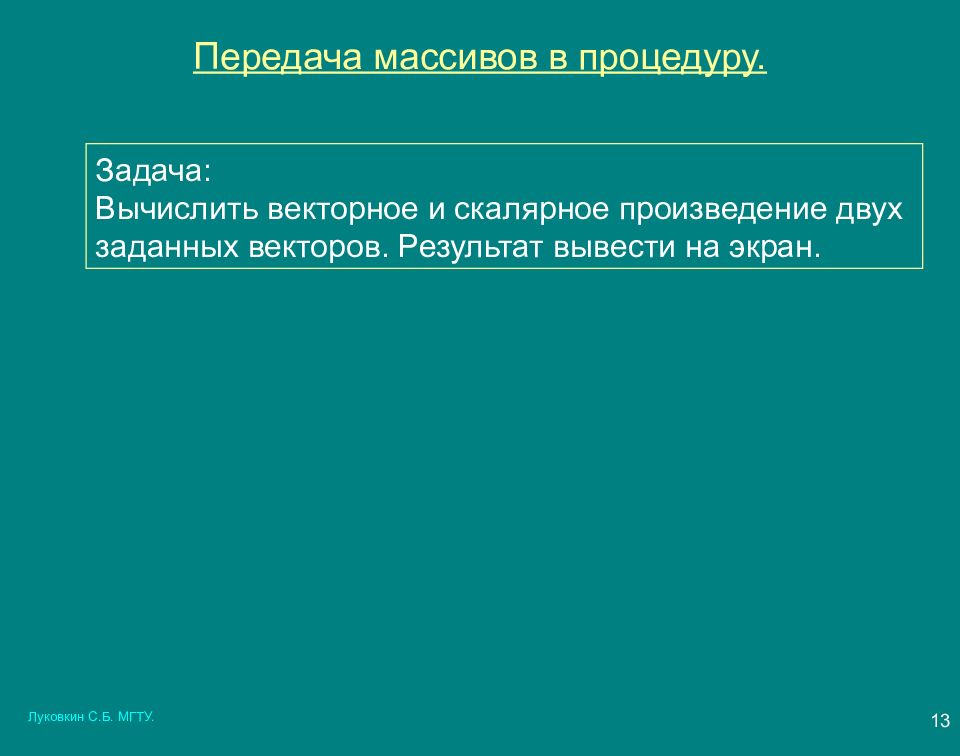 Передача массивов в процедуру.

Задача:
Вычислить векторное и скалярное произведение двух заданных векторов. Результат вывести на экран.

Луковкин С.Б. МГТУ.

13